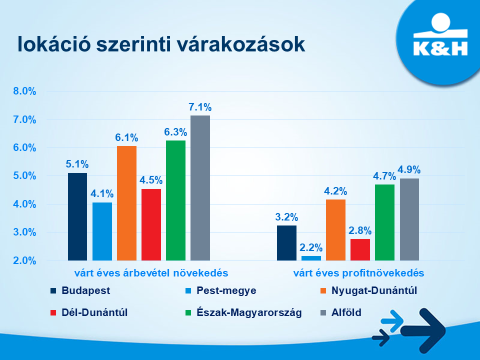 lokáció szerinti várakozások

K&H

8.0%
7.0%
6.0%
5.0%
4.0%
3.0%
2.0%

5.1%
4.1%
6.1%
4.5%
6.3%
7.1%

3.2%
2.2%
4.2%
2.8%
4.7%
4.9%

várt éves árbevétel növekedés

várt éves profitnövekedés

Budapest
Pest-megye
Nyugat-Dunántúl
Dél-Dunántúl
Észak-Magyarország
Alföld